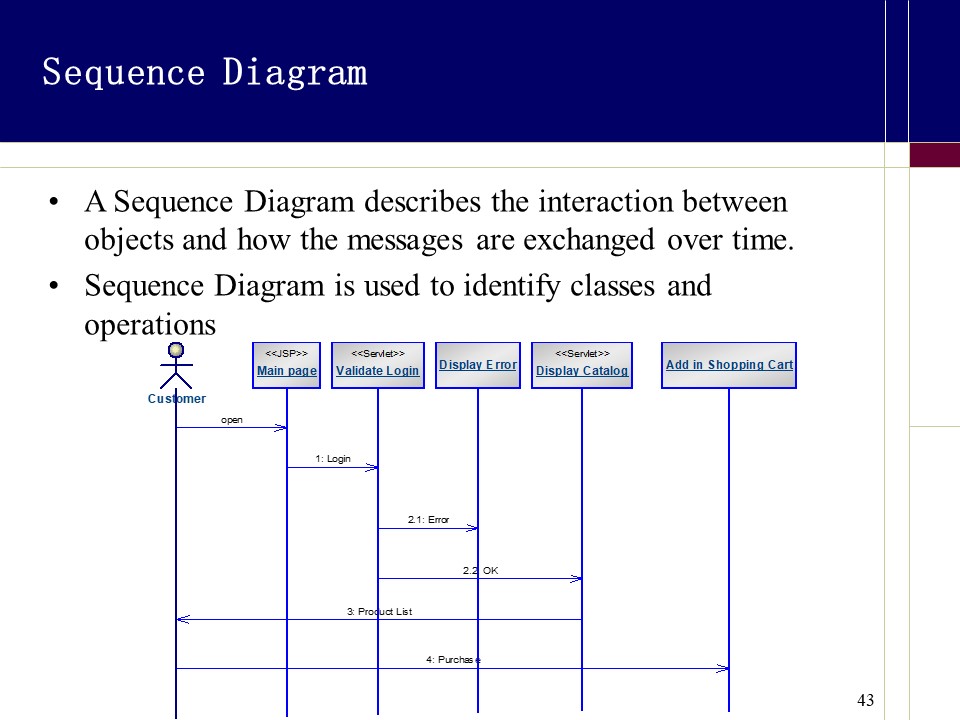 Sequence Diagram

• A Sequence Diagram describes the interaction between objects and how the messages are exchanged over time.

• Sequence Diagram is used to identify classes and operations

Customer

<<JSP>>
Main page

<<Servlet>>
Validate Login

Display Error

<<Servlet>>
Display Catalog

Add in Shopping Cart

open

1: Login

2.1: Error

2.2: OK

3: Product List

4: Purchase

43